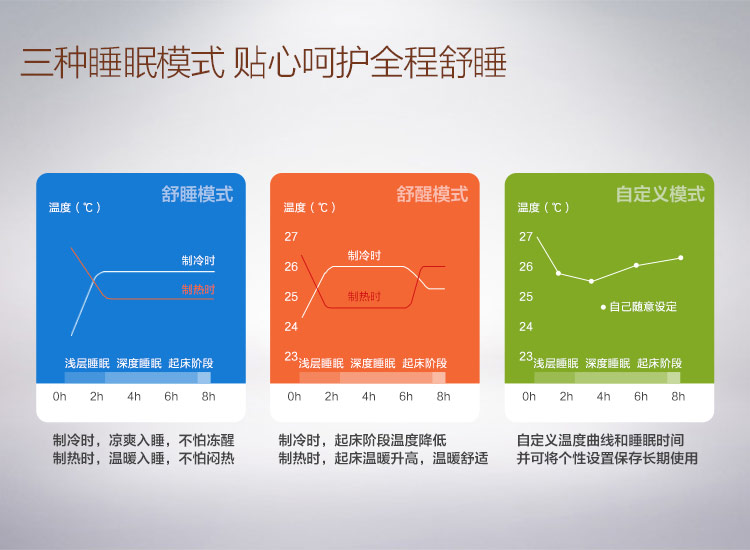 三种睡眠模式 贴心呵护全程舒睡

舒睡模式
温度（℃）
制冷时
制热时
浅层睡眠 深度睡眠 起床阶段
0h 2h 4h 6h 8h
制冷时，凉爽入睡，不怕冻醒
制热时，温暖入睡，不怕闷热

舒醒模式
温度（℃）
27
26
25
24
23
制冷时
制热时
浅层睡眠 深度睡眠 起床阶段
0h 2h 4h 6h 8h
制冷时，起床阶段温度降低
制热时，起床温暖升高，温暖舒适

自定义模式
温度（℃）
27
26
25
24
23
自己随意设定
浅层睡眠 深度睡眠 起床阶段
0h 2h 4h 6h 8h
自定义温度曲线和睡眠时间
并可将个性设置保存长期使用